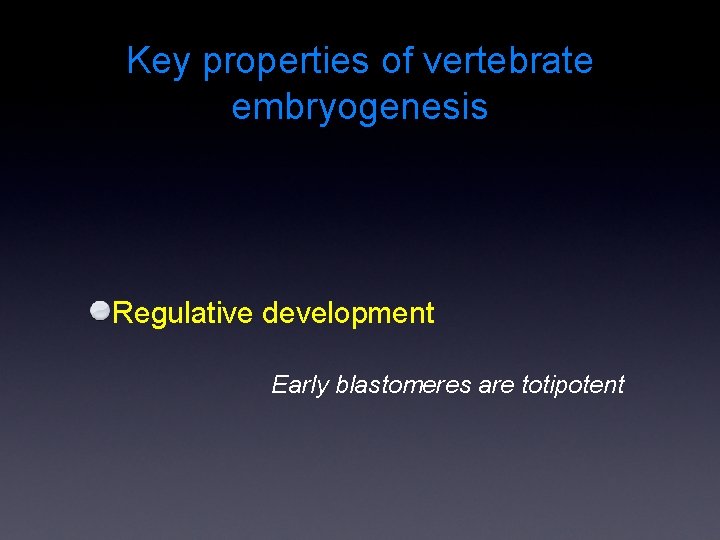 Key properties of vertebrate embryogenesis

Regulative development

Early blastomeres are totipotent